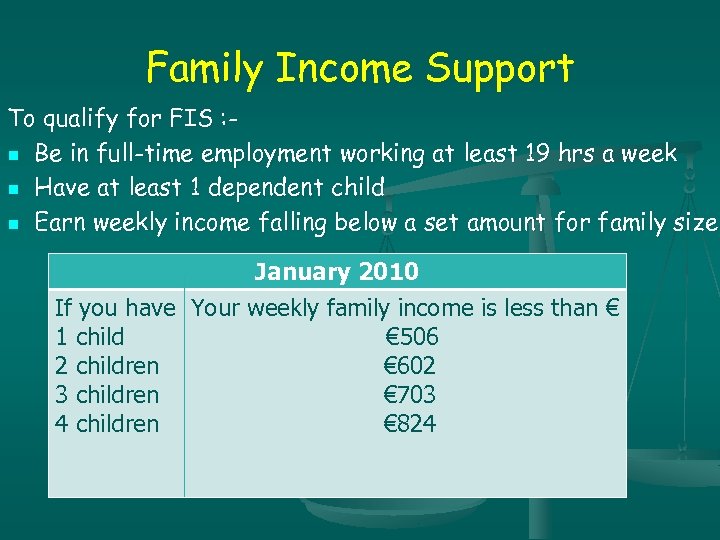 Family Income Support

To qualify for FIS :-

- Be in full-time employment working at least 19 hrs a week
- Have at least 1 dependent child
- Earn weekly income falling below a set amount for family size

| January 2010 | |
|---|---|
| If you have | Your weekly family income is less than € |
| 1 child | €506 |
| 2 children | €602 |
| 3 children | €703 |
| 4 children | €824 |